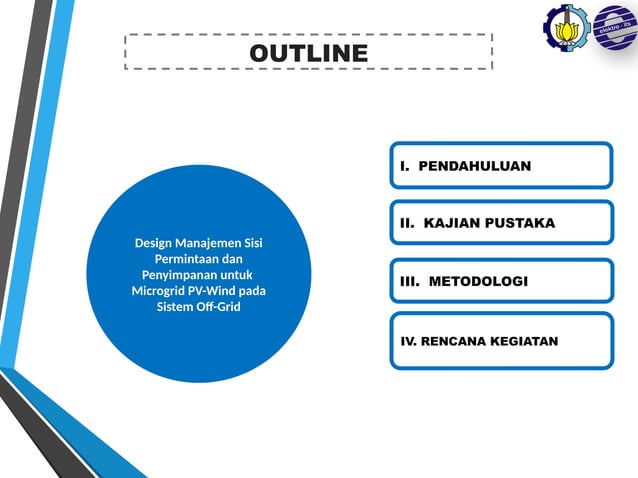 elektro - its

OUTLINE

Design Manajemen Sisi Permintaan dan Penyimpanan untuk Microgrid PV-Wind pada Sistem Off-Grid

I. PENDAHULUAN

II. KAJIAN PUSTAKA

III. METODOLOGI

IV. RENCANA KEGIATAN